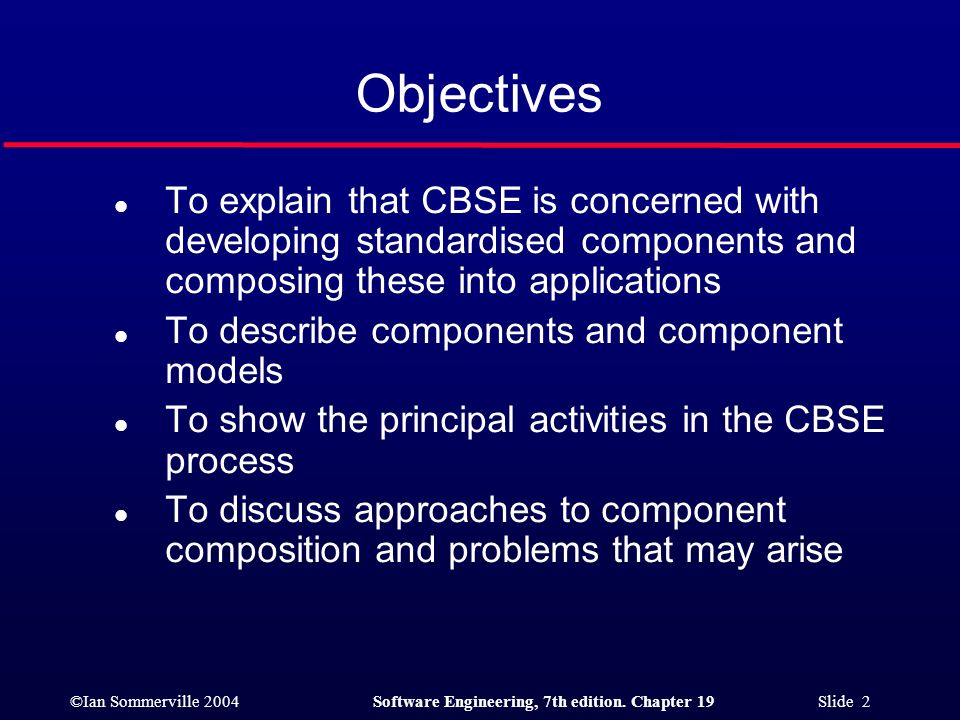 Objectives

- To explain that CBSE is concerned with developing standardised components and composing these into applications
- To describe components and component models
- To show the principal activities in the CBSE process
- To discuss approaches to component composition and problems that may arise

©Ian Sommerville 2004 Software Engineering, 7th edition. Chapter 19 Slide 2